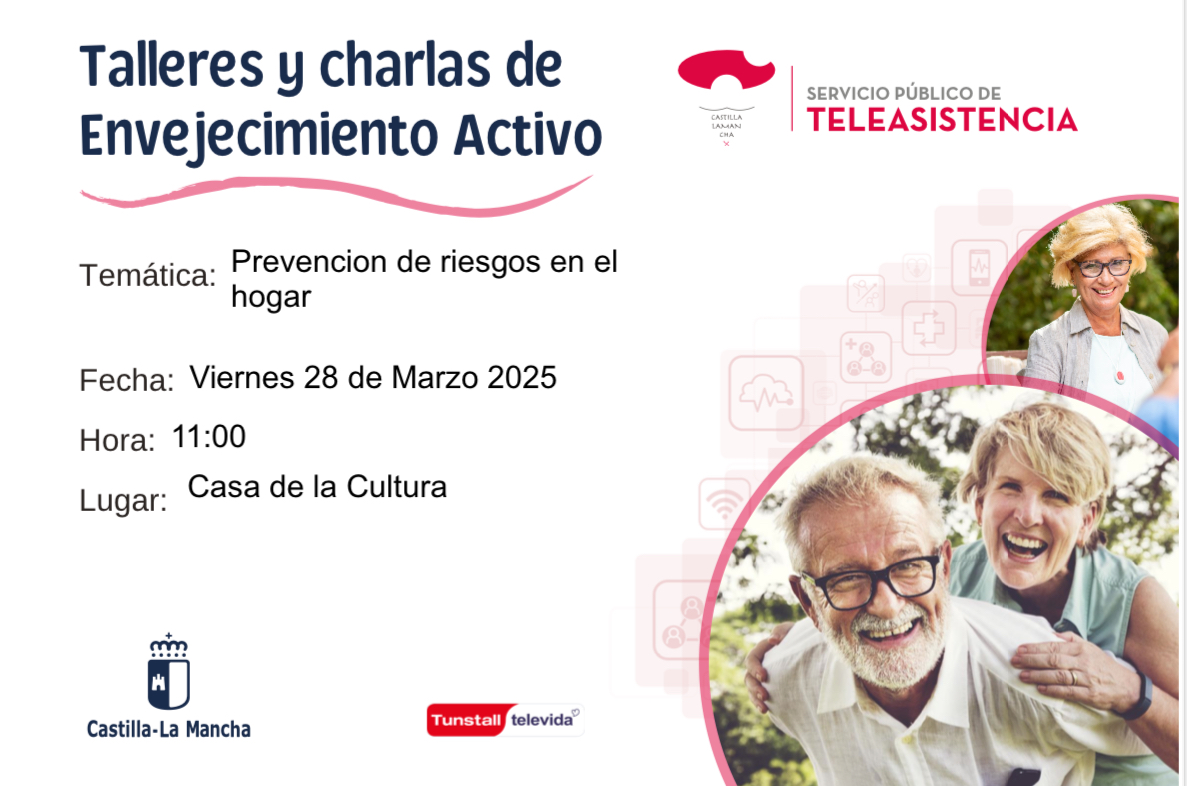 Talleres y charlas de Envejecimiento Activo

CASTILLA LAMAN CHA

SERVICIO PÚBLICO DE TELEASISTENCIA

Temática: Prevencion de riesgos en el hogar

Fecha: Viernes 28 de Marzo 2025

Hora: 11:00

Lugar: Casa de la Cultura

Castilla-La Mancha

Tunstall televida